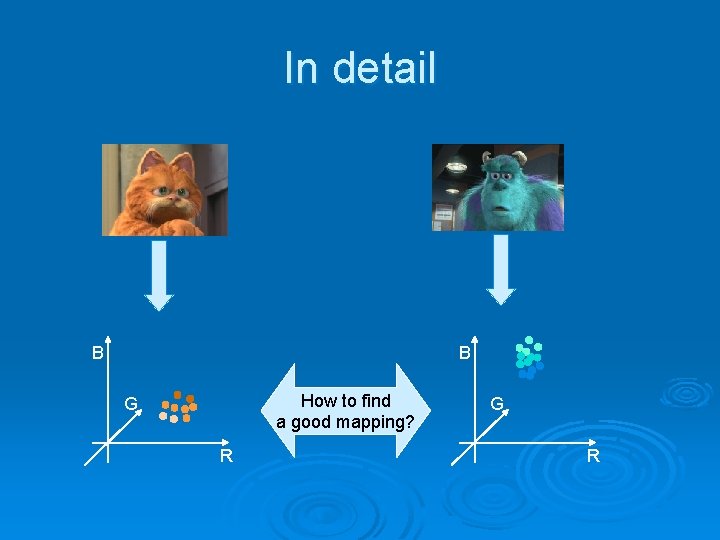 In detail

B

G

R

How to find a good mapping?

B

G

R